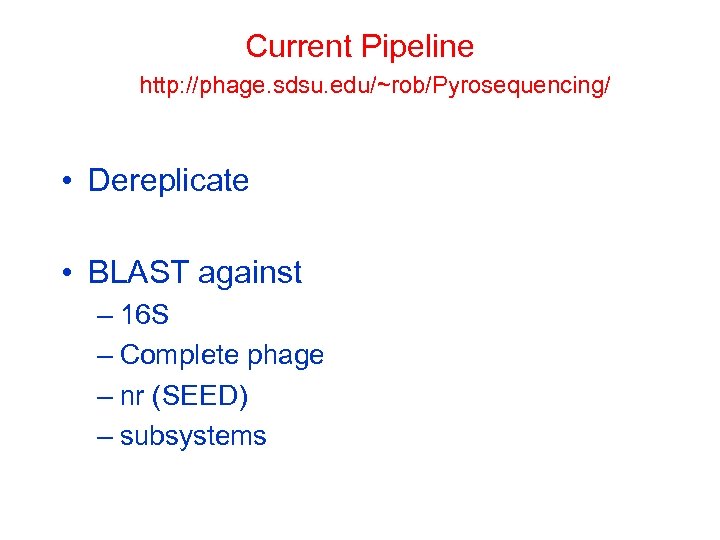 Current Pipeline

http://phage.sdsu.edu/~rob/Pyrosequencing/

• Dereplicate

• BLAST against
– 16S
– Complete phage
– nr (SEED)
– subsystems